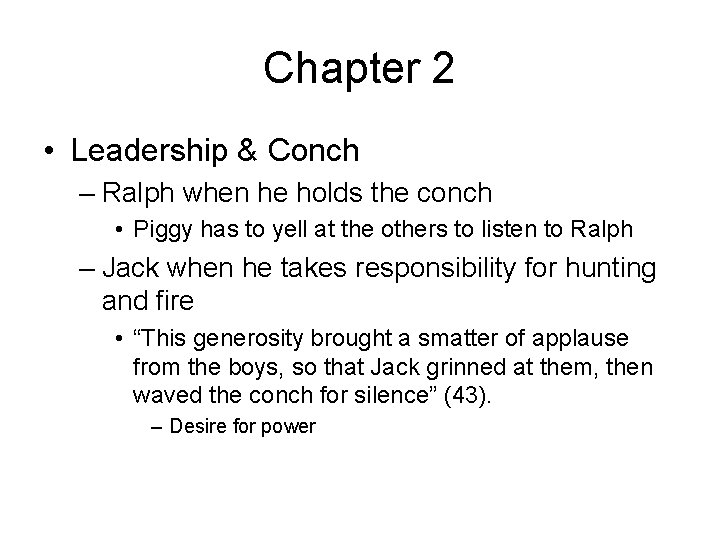 Chapter 2

• Leadership & Conch
 – Ralph when he holds the conch
  • Piggy has to yell at the others to listen to Ralph
 – Jack when he takes responsibility for hunting and fire
  • “This generosity brought a smatter of applause from the boys, so that Jack grinned at them, then waved the conch for silence” (43).
   – Desire for power